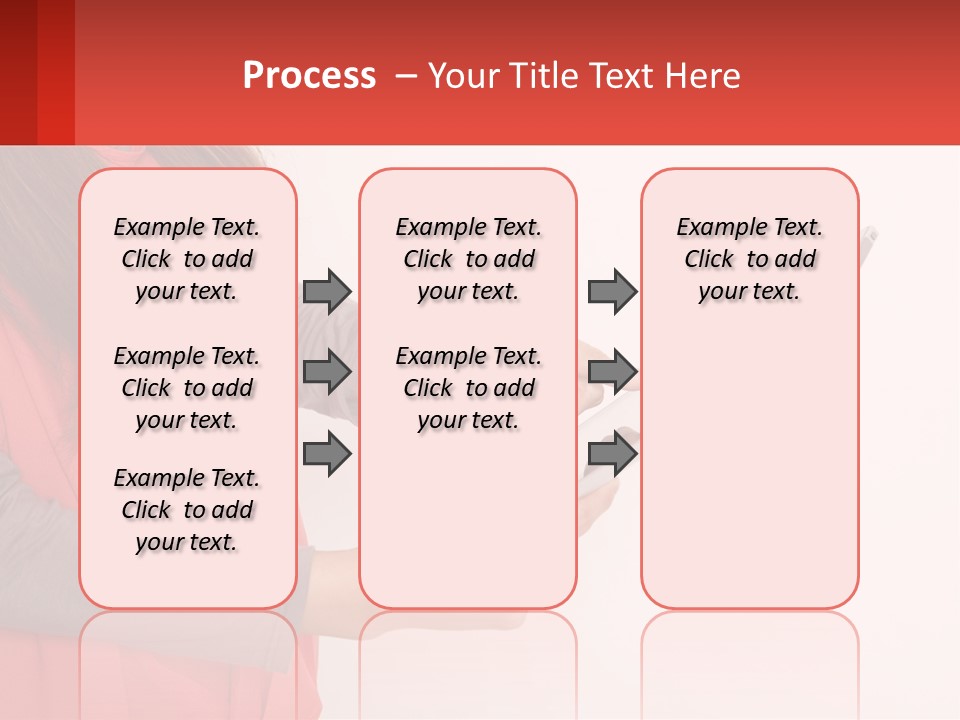 Process – Your Title Text Here

Example Text. Click to add your text.

Example Text. Click to add your text.

Example Text. Click to add your text.

Example Text. Click to add your text.

Example Text. Click to add your text.

Example Text. Click to add your text.